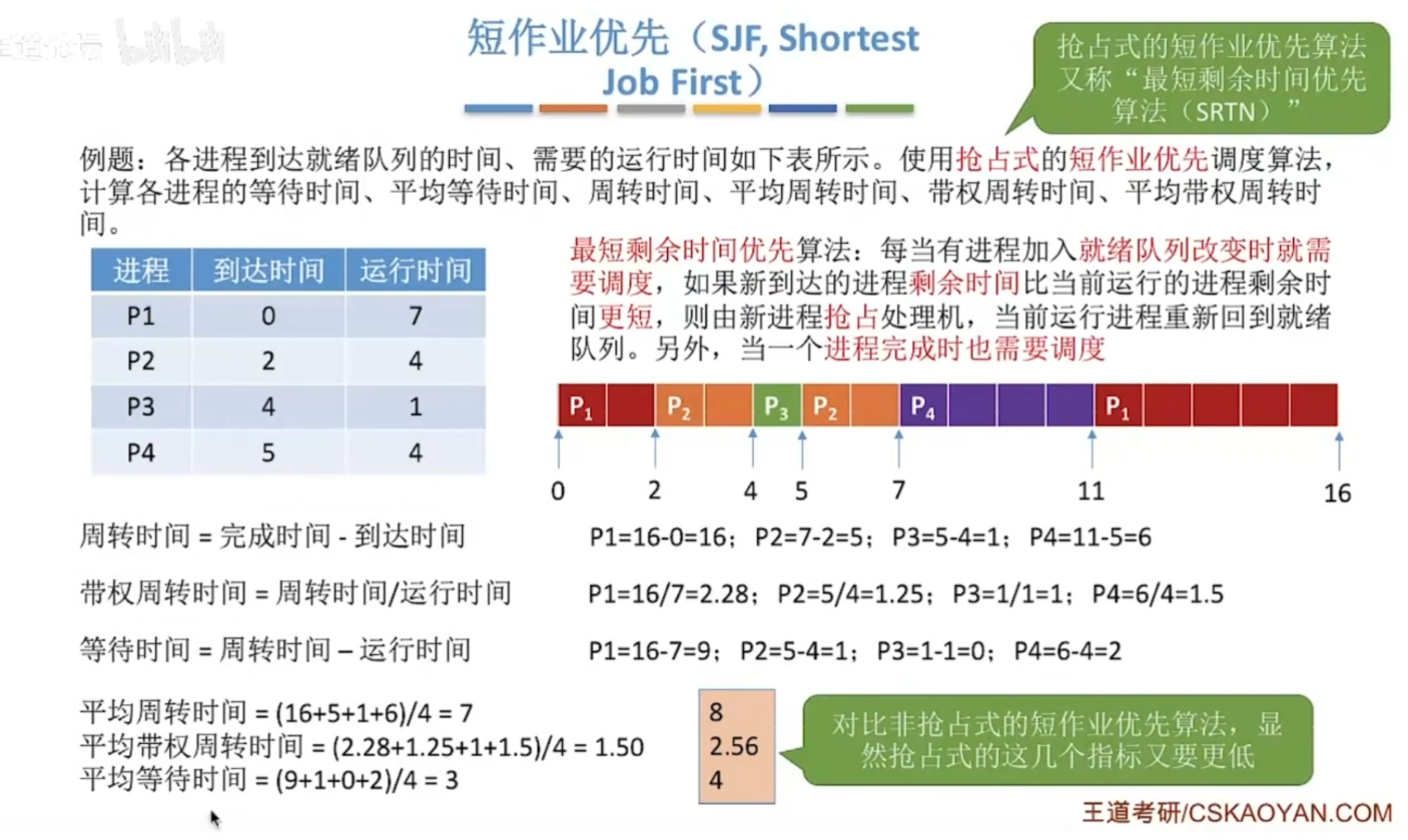 王道论坛 bilibili

短作业优先（SJF, Shortest Job First）

抢占式的短作业优先算法又称“最短剩余时间优先算法（SRTN）”

例题：各进程到达就绪队列的时间、需要的运行时间如下表所示。使用抢占式的短作业优先调度算法，计算各进程的等待时间、平均等待时间、周转时间、平均周转时间、带权周转时间、平均带权周转时间。

| 进程 | 到达时间 | 运行时间 |
|---|---|---|
| P1 | 0 | 7 |
| P2 | 2 | 4 |
| P3 | 4 | 1 |
| P4 | 5 | 4 |

最短剩余时间优先算法：每当有进程加入就绪队列改变时就需要调度，如果新到达的进程剩余时间比当前运行的进程剩余时间更短，则由新进程抢占处理机，当前运行进程重新回到就绪队列。另外，当一个进程完成时也需要调度

$P_1$ $P_2$ $P_3$ $P_2$ $P_4$ $P_1$

0 2 4 5 7 11 16

周转时间 = 完成时间 - 到达时间

P1=16-0=16；P2=7-2=5；P3=5-4=1；P4=11-5=6

带权周转时间 = 周转时间/运行时间

P1=16/7=2.28；P2=5/4=1.25；P3=1/1=1；P4=6/4=1.5

等待时间 = 周转时间 – 运行时间

P1=16-7=9；P2=5-4=1；P3=1-1=0；P4=6-4=2

平均周转时间 = (16+5+1+6)/4 = 7
平均带权周转时间 = (2.28+1.25+1+1.5)/4 = 1.50
平均等待时间 = (9+1+0+2)/4 = 3

8
2.56
4

对比非抢占式的短作业优先算法，显然抢占式的这几个指标又要更低

王道考研/CSKAOYAN.COM